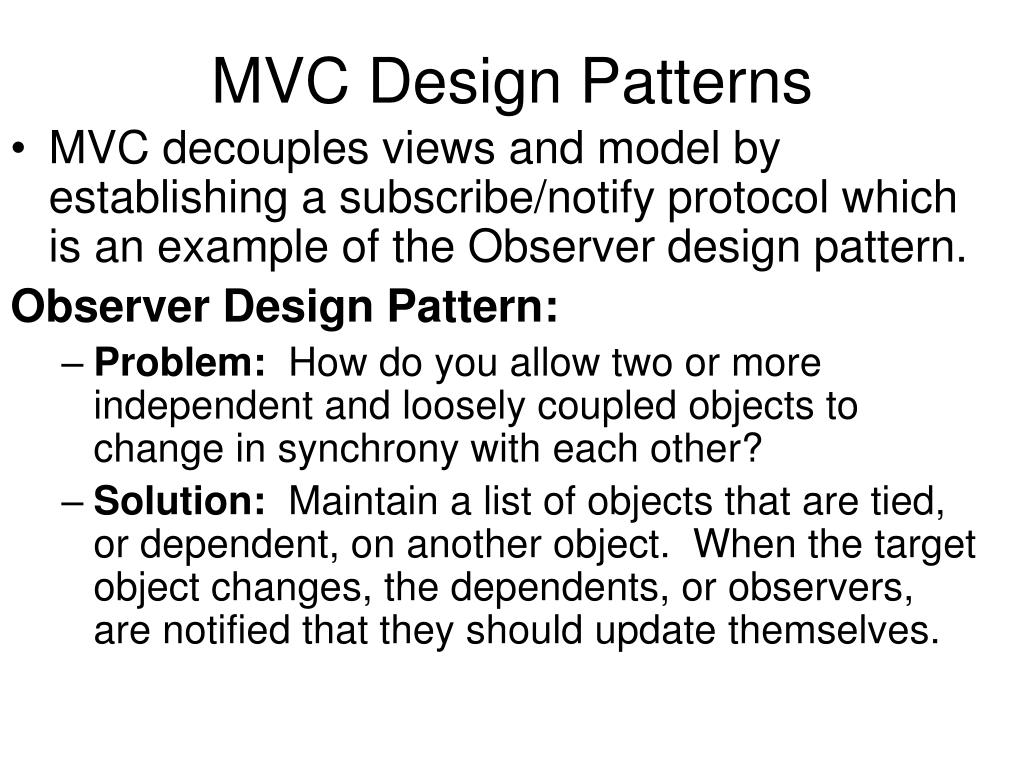 MVC Design Patterns

• MVC decouples views and model by establishing a subscribe/notify protocol which is an example of the Observer design pattern.

Observer Design Pattern:

– Problem: How do you allow two or more independent and loosely coupled objects to change in synchrony with each other?

– Solution: Maintain a list of objects that are tied, or dependent, on another object. When the target object changes, the dependents, or observers, are notified that they should update themselves.